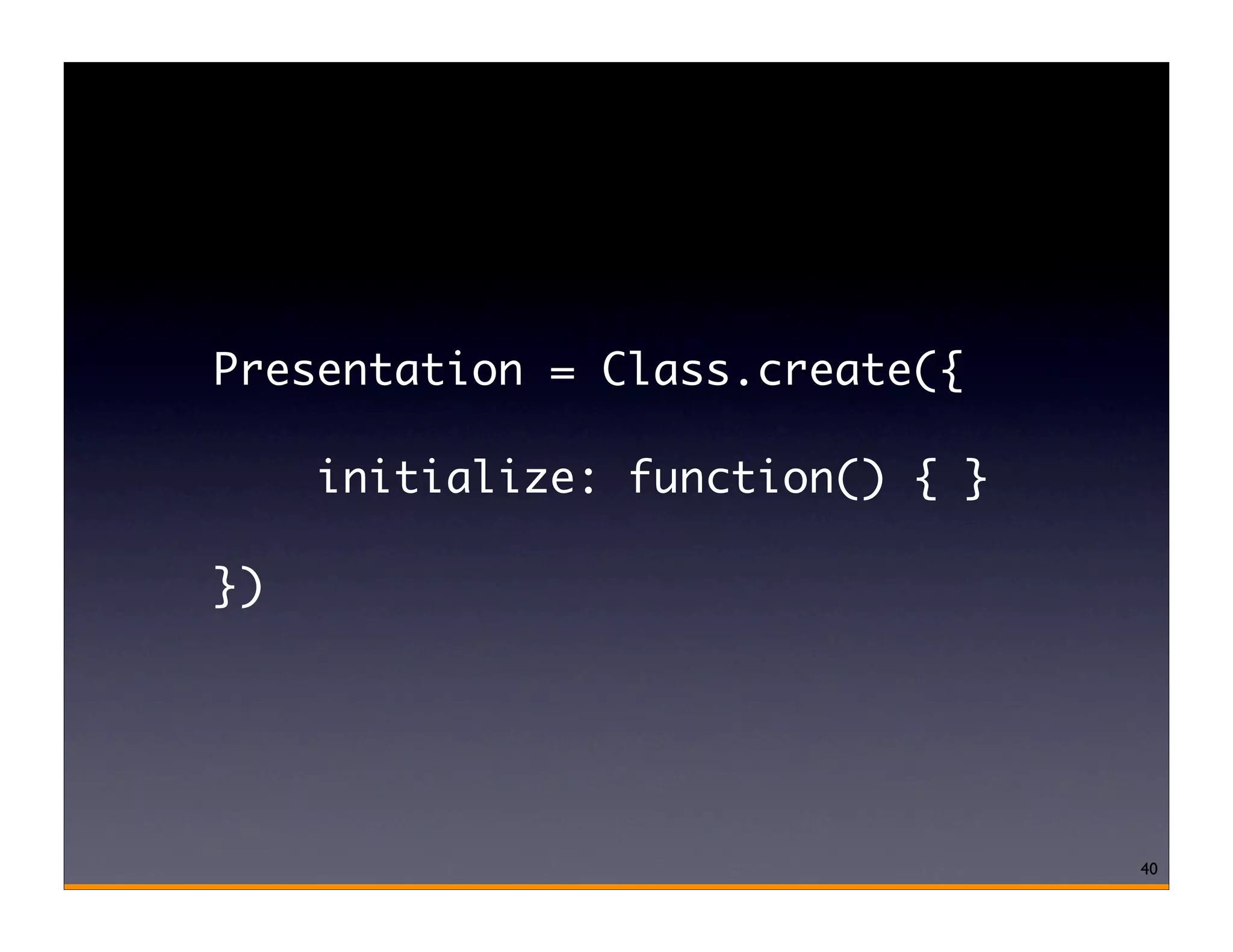 Presentation = Class.create({

initialize: function() { }

})

40